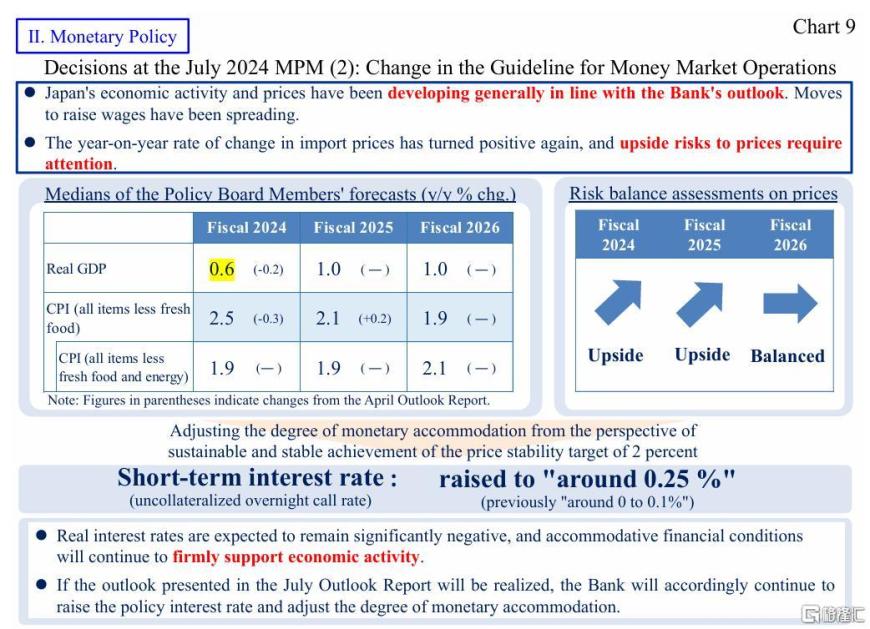 II. Monetary Policy

Chart 9

Decisions at the July 2024 MPM (2): Change in the Guideline for Money Market Operations

● Japan's economic activity and prices have been developing generally in line with the Bank's outlook. Moves to raise wages have been spreading.

● The year-on-year rate of change in import prices has turned positive again, and upside risks to prices require attention.

Medians of the Policy Board Members' forecasts (y/y % chg.)

| | Fiscal 2024 | Fiscal 2025 | Fiscal 2026 |
|---|---|---|---|
| Real GDP | 0.6 (-0.2) | 1.0 (—) | 1.0 (—) |
| CPI (all items less fresh food) | 2.5 (-0.3) | 2.1 (+0.2) | 1.9 (—) |
| CPI (all items less fresh food and energy) | 1.9 (—) | 1.9 (—) | 2.1 (—) |

Note: Figures in parentheses indicate changes from the April Outlook Report.

Risk balance assessments on prices

| Fiscal 2024 | Fiscal 2025 | Fiscal 2026 |
|---|---|---|
| Upside | Upside | Balanced |

Adjusting the degree of monetary accommodation from the perspective of sustainable and stable achievement of the price stability target of 2 percent

Short-term interest rate :
(uncollateralized overnight call rate)

raised to "around 0.25 %"
(previously "around 0 to 0.1%")

● Real interest rates are expected to remain significantly negative, and accommodative financial conditions will continue to firmly support economic activity.

● If the outlook presented in the July Outlook Report will be realized, the Bank will accordingly continue to raise the policy interest rate and adjust the degree of monetary accommodation.

格隆汇